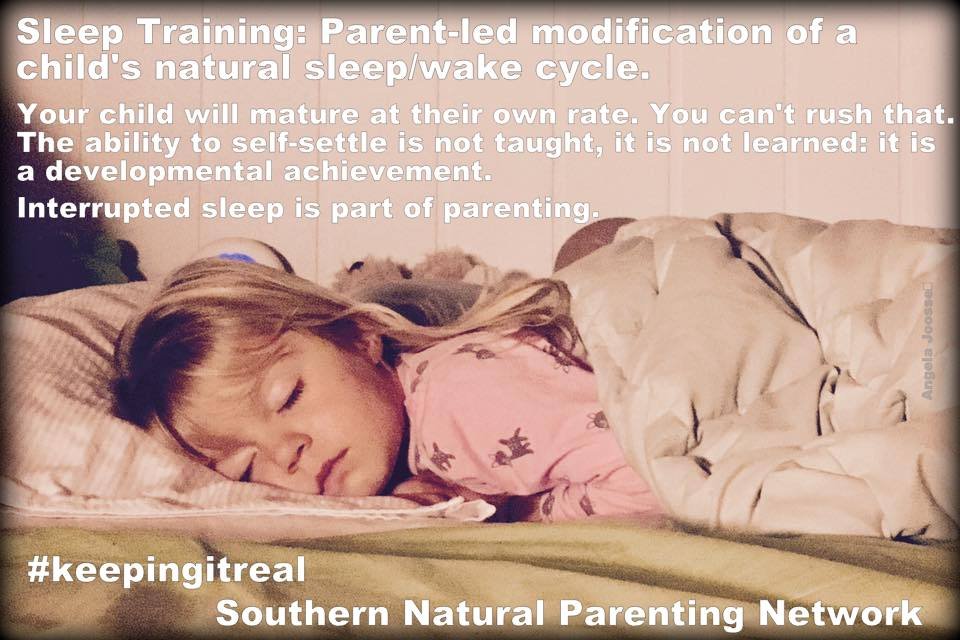 Sleep Training: Parent-led modification of a child's natural sleep/wake cycle.

Your child will mature at their own rate. You can't rush that. The ability to self-settle is not taught, it is not learned: it is a developmental achievement.

Interrupted sleep is part of parenting.

Angela Joosse

#keepingitreal

Southern Natural Parenting Network